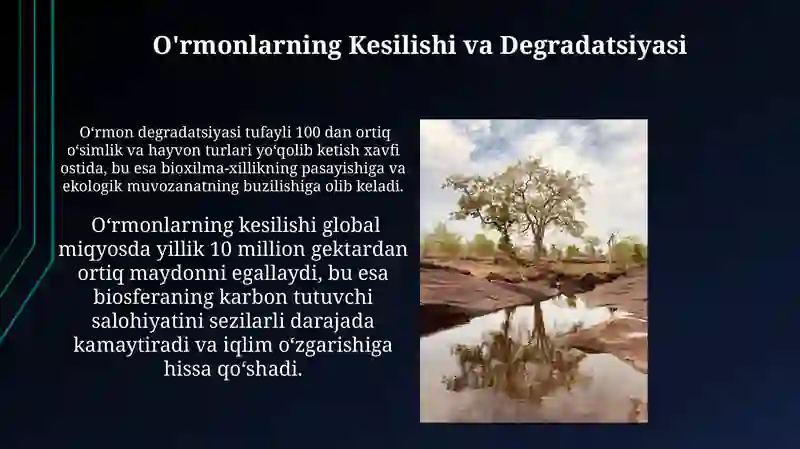 O'rmonlarning Kesilishi va Degradatsiyasi

Oʻrmon degradatsiyasi tufayli 100 dan ortiq oʻsimlik va hayvon turlari yoʻqolib ketish xavfi ostida, bu esa bioxilma-xillikning pasayishiga va ekologik muvozanatning buzilishiga olib keladi.

Oʻrmonlarning kesilishi global miqyosda yillik 10 million gektardan ortiq maydonni egallaydi, bu esa biosferaning karbon tutuvchi salohiyatini sezilarli darajada kamaytiradi va iqlim oʻzgarishiga hissa qoʻshadi.